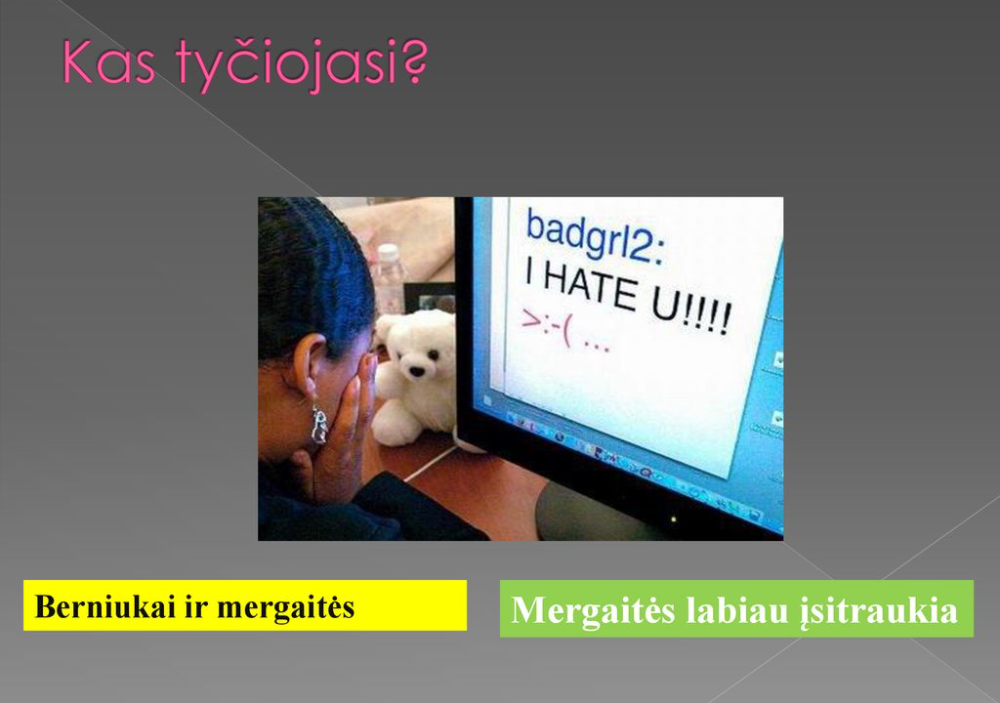 Kas tyčiojasi?

badgrl2:
I HATE U!!!!
>:-( ...

Berniukai ir mergaitės

Mergaitės labiau įsitraukia